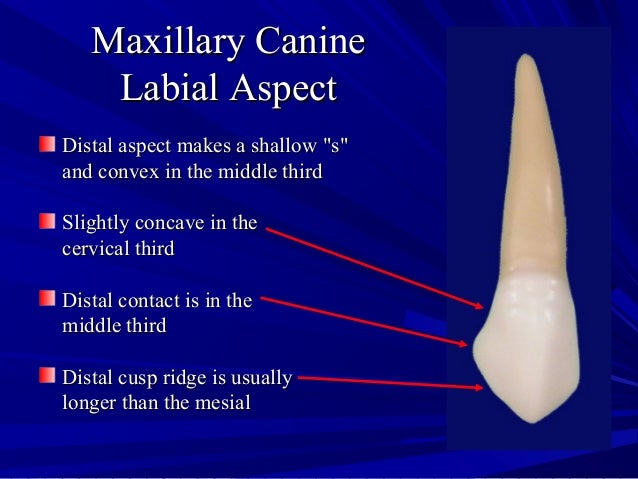 Maxillary Canine
Labial Aspect

Distal aspect makes a shallow "s" and convex in the middle third

Slightly concave in the cervical third

Distal contact is in the middle third

Distal cusp ridge is usually longer than the mesial